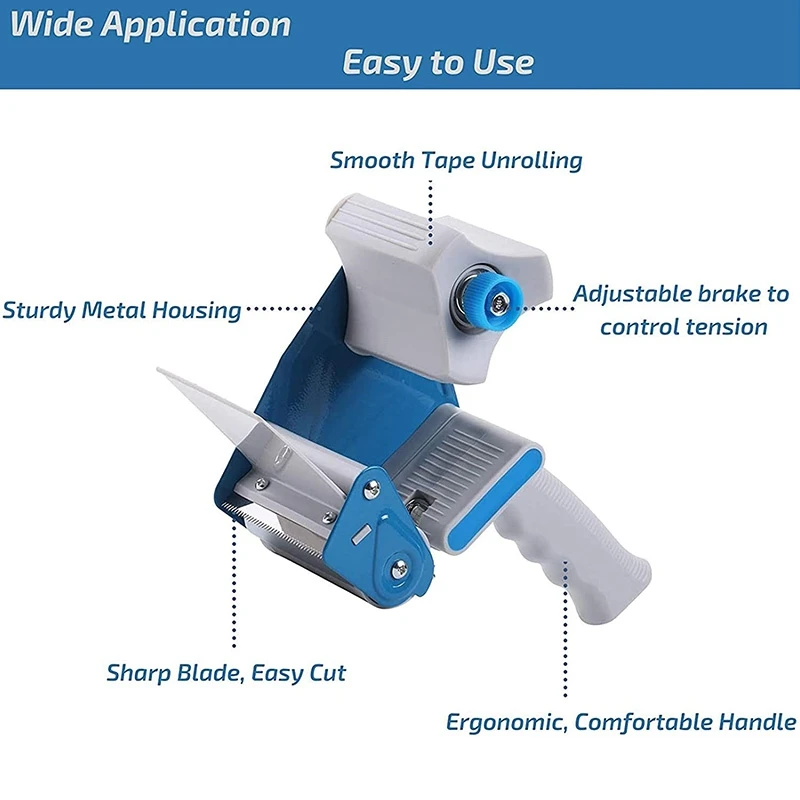 Wide Application
Easy to Use

Smooth Tape Unrolling

Sturdy Metal Housing

Adjustable brake to control tension

Sharp Blade, Easy Cut

Ergonomic, Comfortable Handle